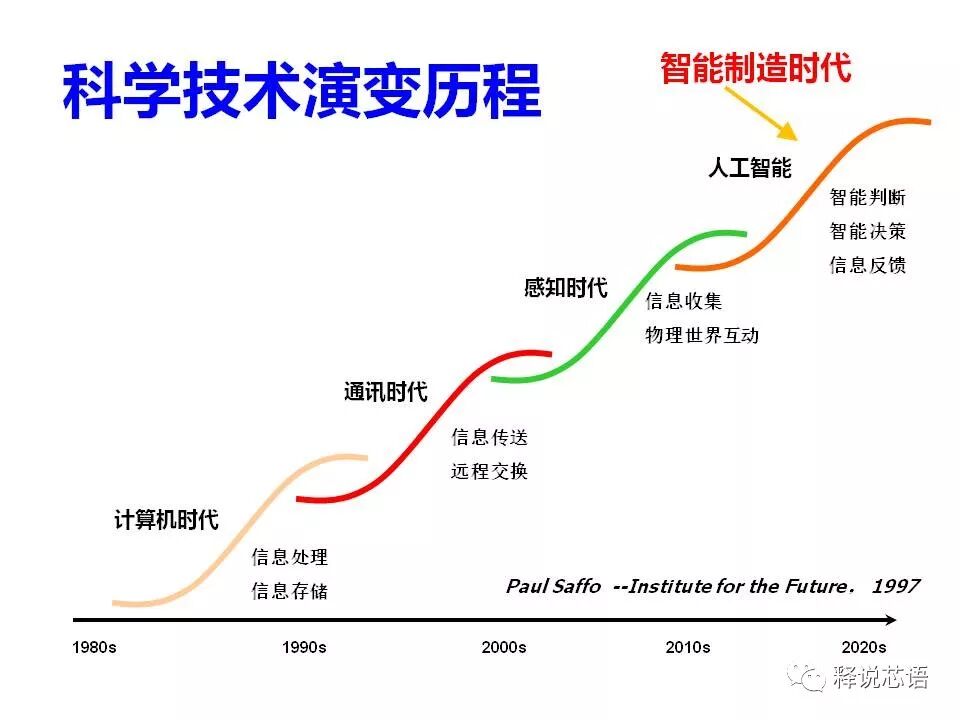 科学技术演变历程

智能制造时代

人工智能
智能判断
智能决策
信息反馈

感知时代
信息收集
物理世界互动

通讯时代
信息传送
远程交换

计算机时代
信息处理
信息存储

Paul Saffo --Institute for the Future. 1997

1980s
1990s
2000s
2010s
2020s

释说芯语